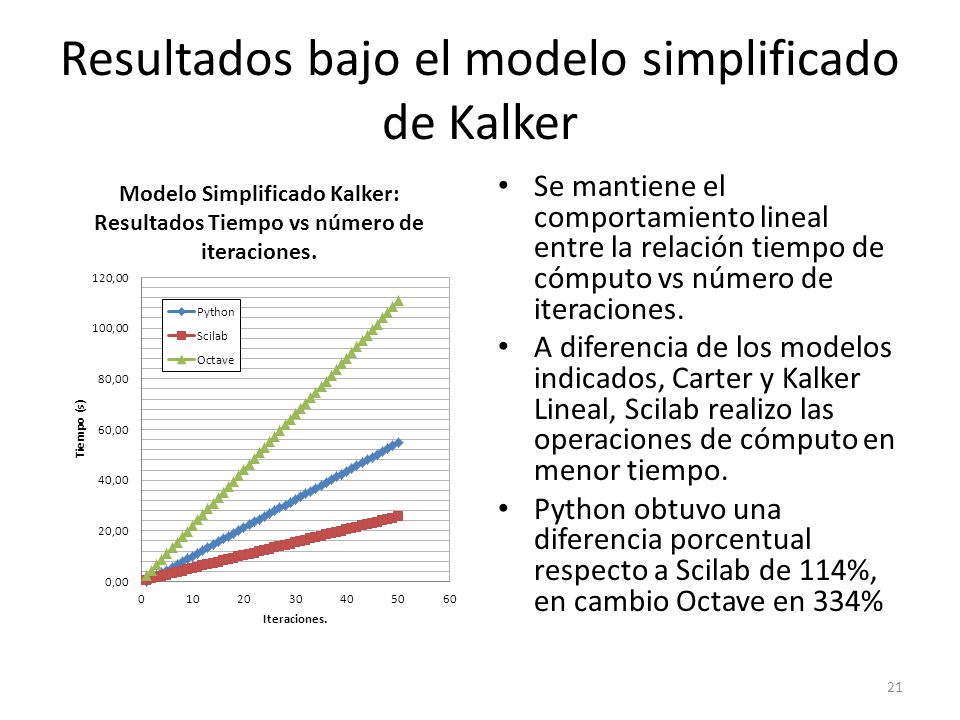 Resultados bajo el modelo simplificado de Kalker

Modelo Simplificado Kalker: Resultados Tiempo vs número de iteraciones.

120,00
100,00
80,00
60,00
40,00
20,00
0,00

Tiempo (s)

Python
Scilab
Octave

0 10 20 30 40 50 60

Iteraciones.

• Se mantiene el comportamiento lineal entre la relación tiempo de cómputo vs número de iteraciones.
• A diferencia de los modelos indicados, Carter y Kalker Lineal, Scilab realizo las operaciones de cómputo en menor tiempo.
• Python obtuvo una diferencia porcentual respecto a Scilab de 114%, en cambio Octave en 334%

21